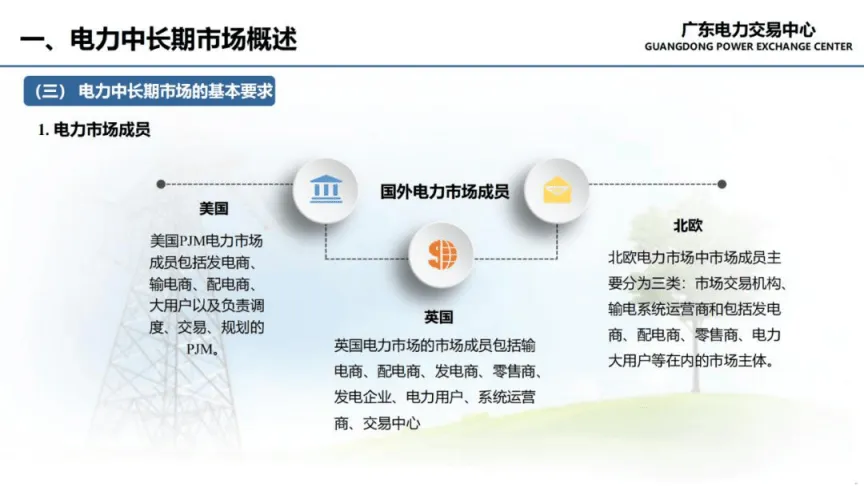 一、电力中长期市场概述

广东电力交易中心
GUANGDONG POWER EXCHANGE CENTER

（三） 电力中长期市场的基本要求

1. 电力市场成员

国外电力市场成员

美国

美国PJM电力市场成员包括发电商、输电商、配电商、大用户以及负责调度、交易、规划的PJM。

英国

英国电力市场的市场成员包括输电商、配电商、发电商、零售商、发电企业、电力用户、系统运营商、交易中心

北欧

北欧电力市场中市场成员主要分为三类：市场交易机构、输电系统运营商和包括发电商、配电商、零售商、电力大用户等在内的市场主体。